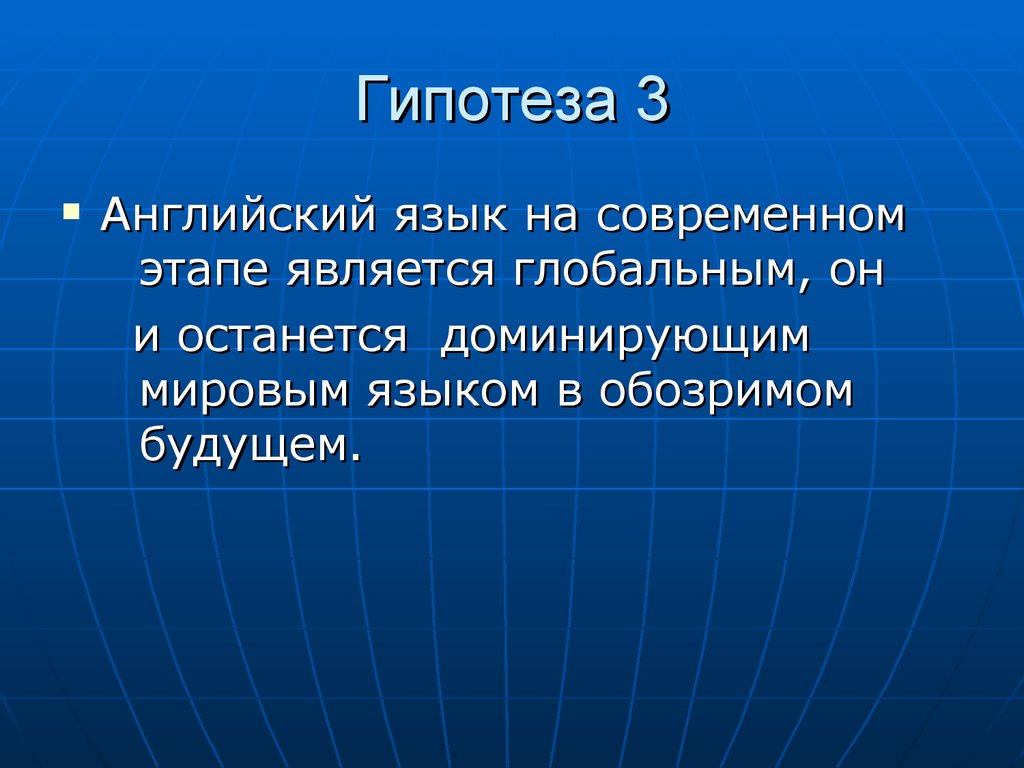 Гипотеза 3

▪ Английский язык на современном этапе является глобальным, он

и останется доминирующим мировым языком в обозримом будущем.